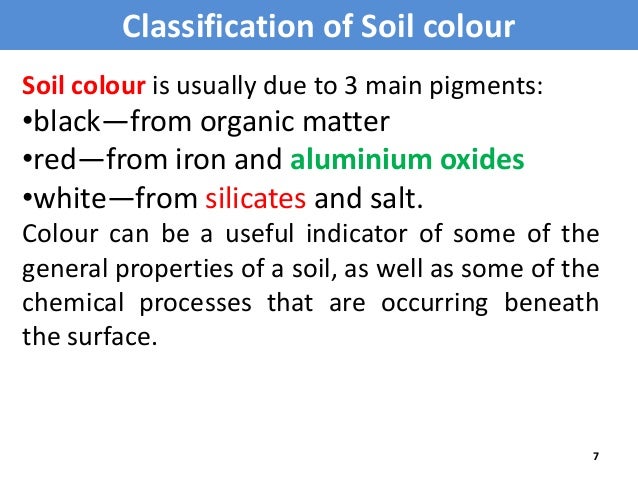 Classification of Soil colour

Soil colour is usually due to 3 main pigments:
•black—from organic matter
•red—from iron and aluminium oxides
•white—from silicates and salt.

Colour can be a useful indicator of some of the general properties of a soil, as well as some of the chemical processes that are occurring beneath the surface.

7